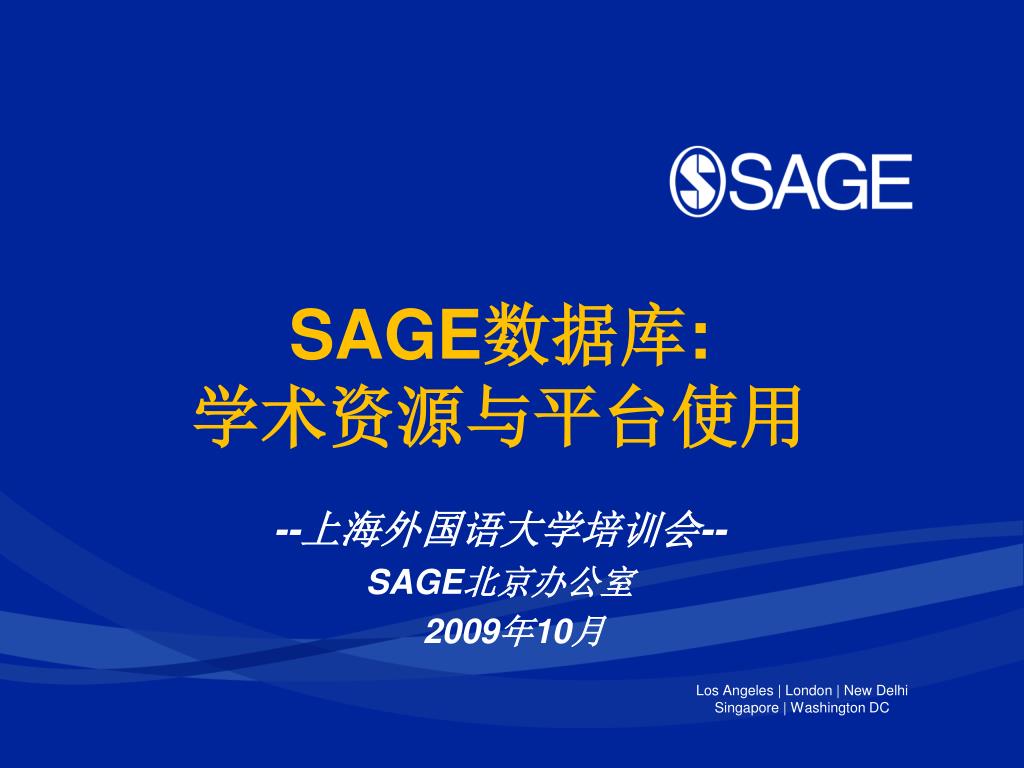 SAGE

SAGE数据库:
学术资源与平台使用

--上海外国语大学培训会--
SAGE北京办公室
2009年10月

Los Angeles | London | New Delhi
Singapore | Washington DC